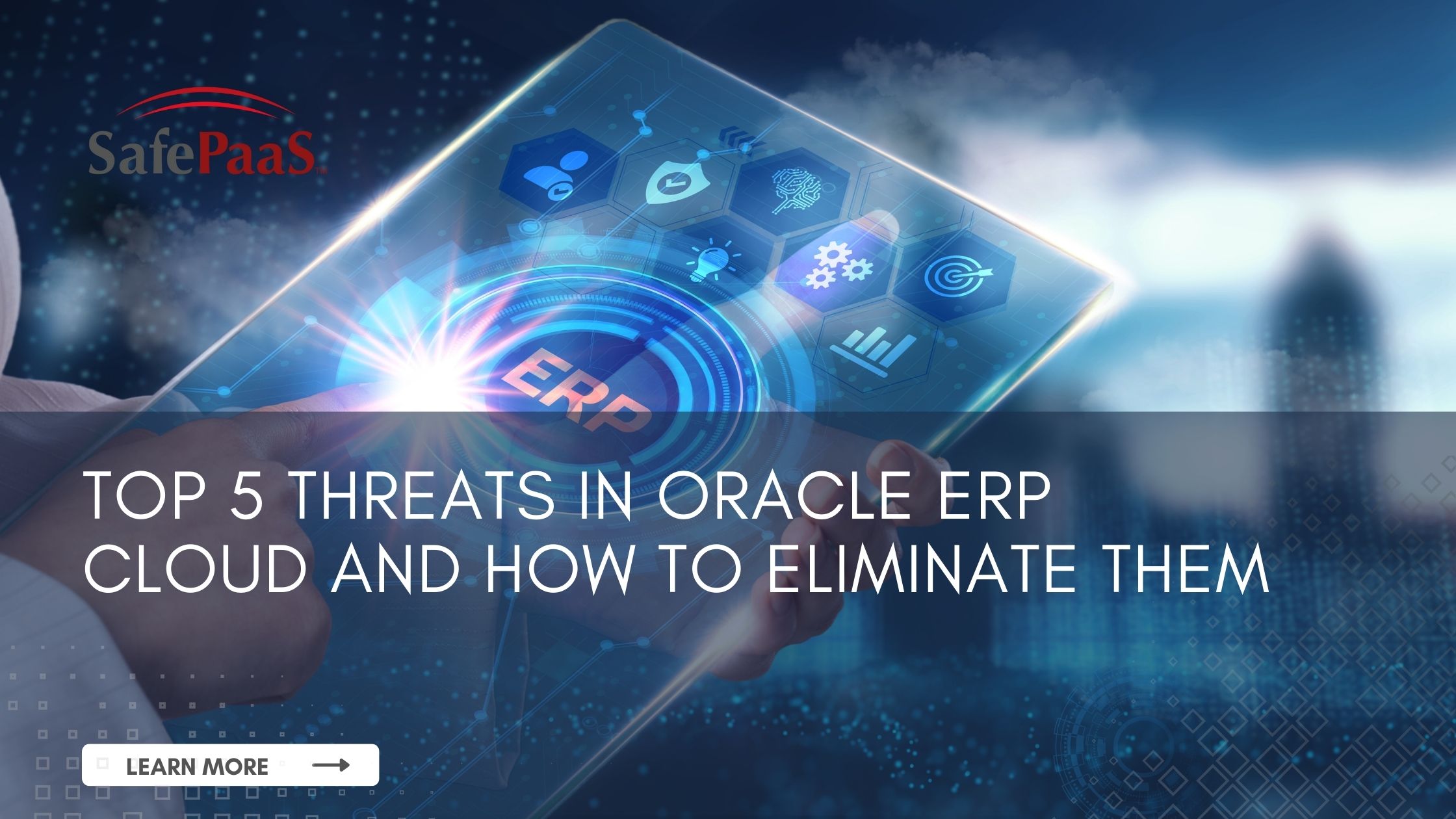 SafePaaS

ERP

TOP 5 THREATS IN ORACLE ERP CLOUD AND HOW TO ELIMINATE THEM

LEARN MORE